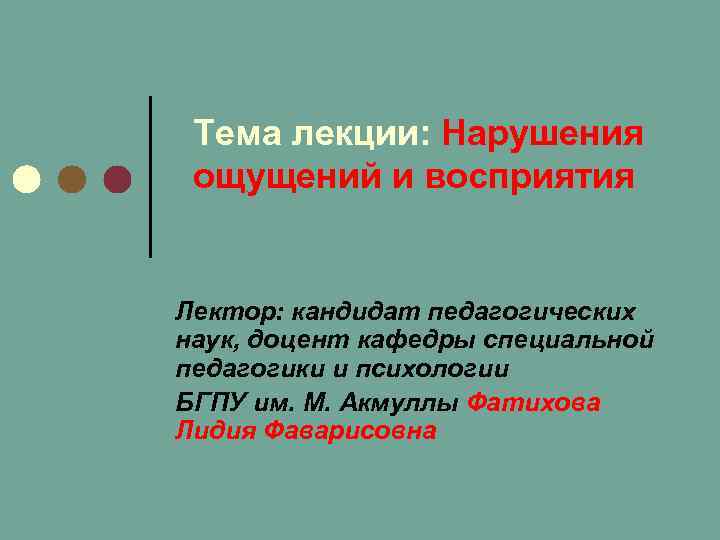 Тема лекции: Нарушения ощущений и восприятия

Лектор: кандидат педагогических наук, доцент кафедры специальной педагогики и психологии

БГПУ им. М. Акмуллы Фатихова Лидия Фаварисовна